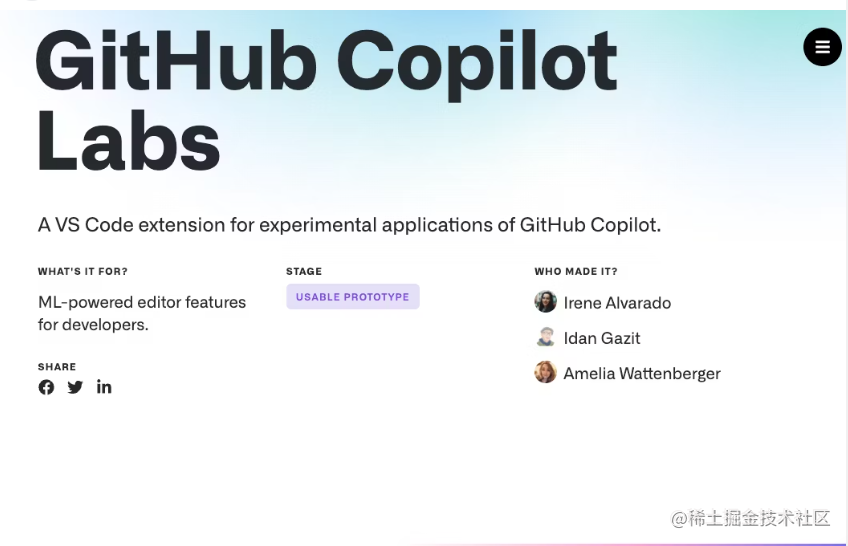 GitHub Copilot Labs

A VS Code extension for experimental applications of GitHub Copilot.

WHAT'S IT FOR?

ML-powered editor features for developers.

SHARE

STAGE

USABLE PROTOTYPE

WHO MADE IT?

Irene Alvarado

Idan Gazit

Amelia Wattenberger

@稀土掘金技术社区